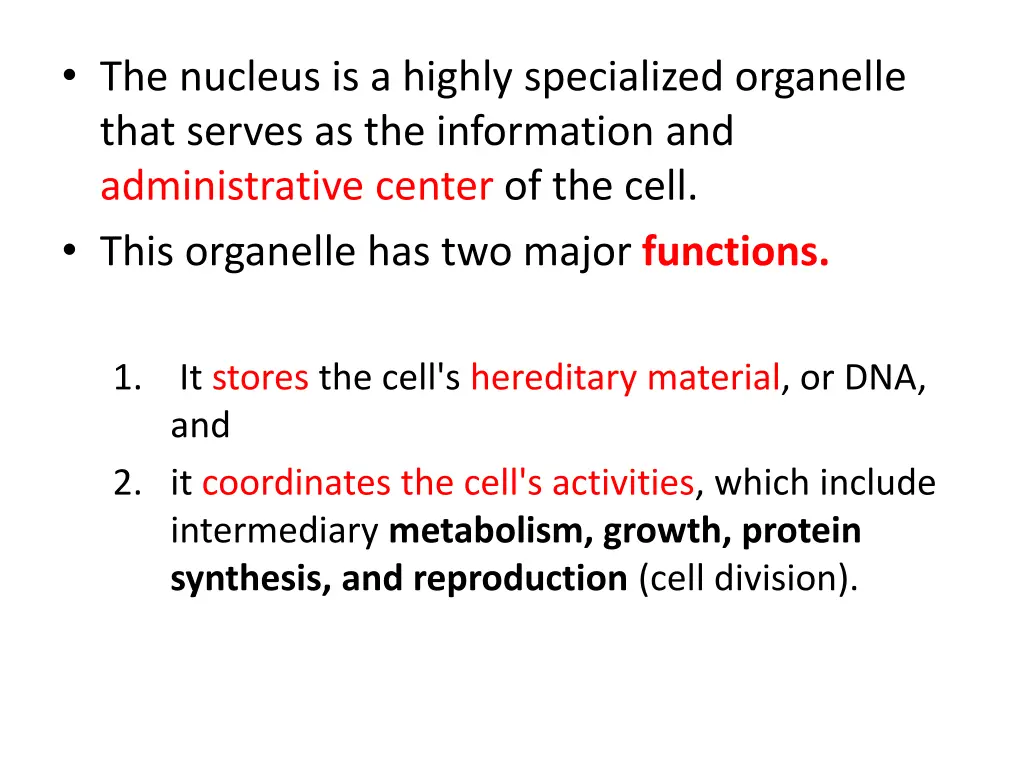 • The nucleus is a highly specialized organelle that serves as the information and administrative center of the cell.
• This organelle has two major functions.

1. It stores the cell's hereditary material, or DNA, and
2. it coordinates the cell's activities, which include intermediary metabolism, growth, protein synthesis, and reproduction (cell division).